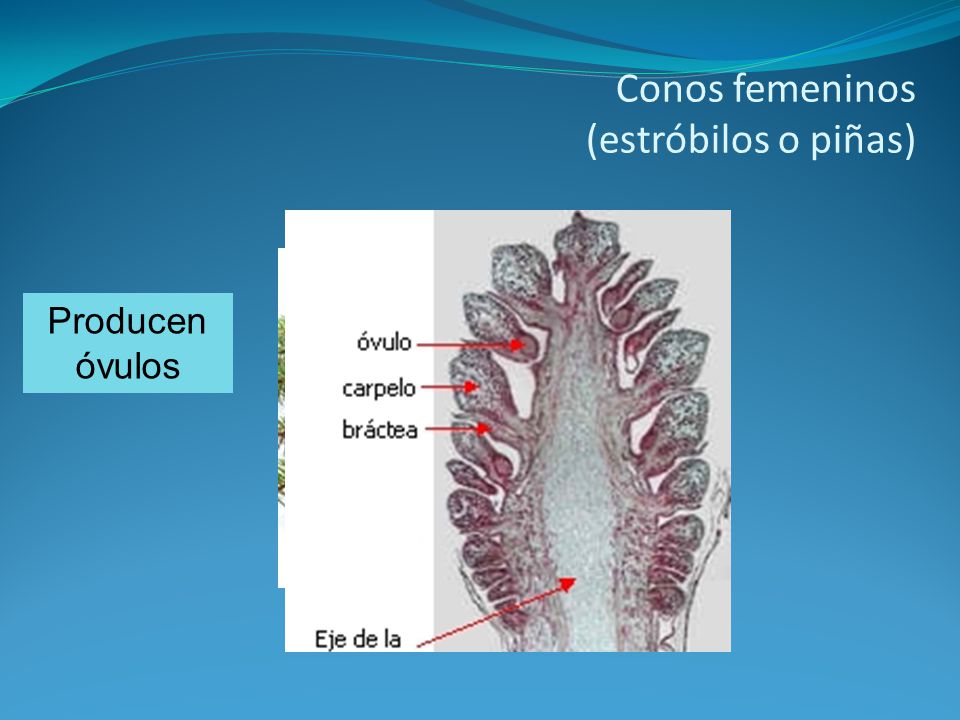 Conos femeninos (estróbilos o piñas)

Producen óvulos

óvulo

carpelo

bráctea

Eje de la